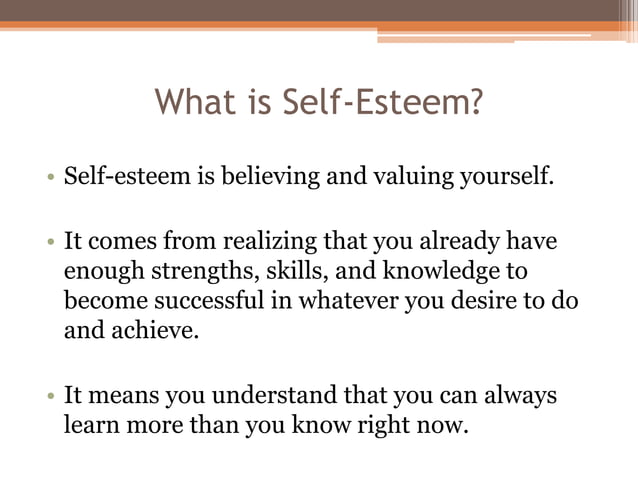 What is Self-Esteem?

• Self-esteem is believing and valuing yourself.

• It comes from realizing that you already have enough strengths, skills, and knowledge to become successful in whatever you desire to do and achieve.

• It means you understand that you can always learn more than you know right now.